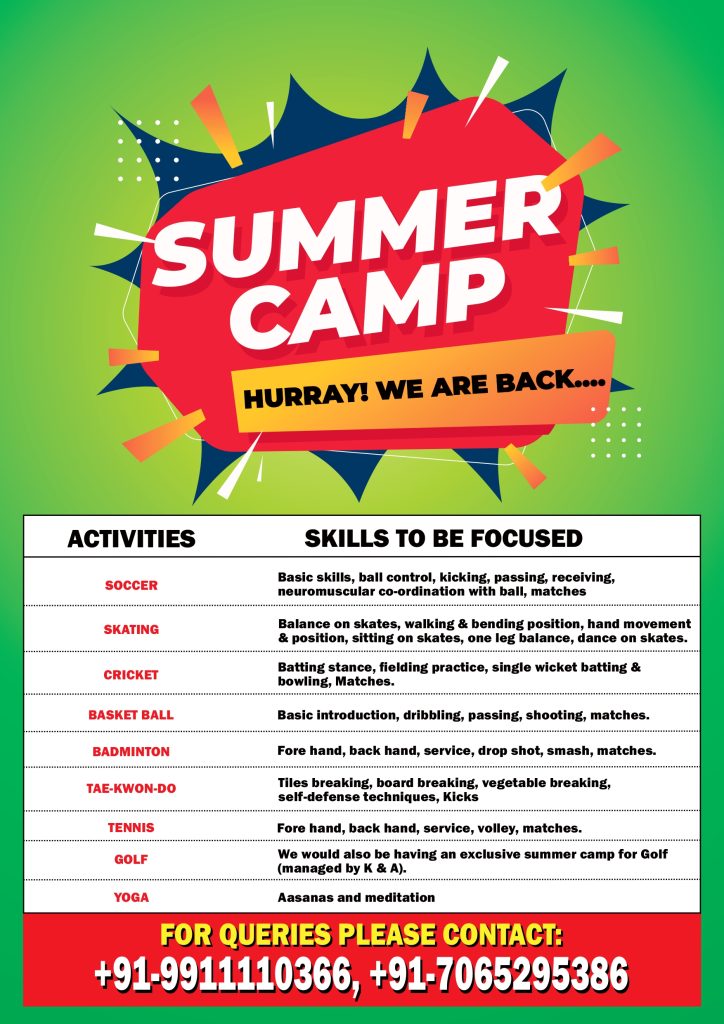 SUMMER CAMP

HURRAY! WE ARE BACK....

| ACTIVITIES | SKILLS TO BE FOCUSED |
|---|---|
| SOCCER | Basic skills, ball control, kicking, passing, receiving, neuromuscular co-ordination with ball, matches |
| SKATING | Balance on skates, walking & bending position, hand movement & position, sitting on skates, one leg balance, dance on skates. |
| CRICKET | Batting stance, fielding practice, single wicket batting & bowling, Matches. |
| BASKET BALL | Basic introduction, dribbling, passing, shooting, matches. |
| BADMINTON | Fore hand, back hand, service, drop shot, smash, matches. |
| TAE-KWON-DO | Tiles breaking, board breaking, vegetable breaking, self-defense techniques, Kicks |
| TENNIS | Fore hand, back hand, service, volley, matches. |
| GOLF | We would also be having an exclusive summer camp for Golf (managed by K & A). |
| YOGA | Aasanas and meditation |

FOR QUERIES PLEASE CONTACT:
+91-9911110366, +91-7065295386